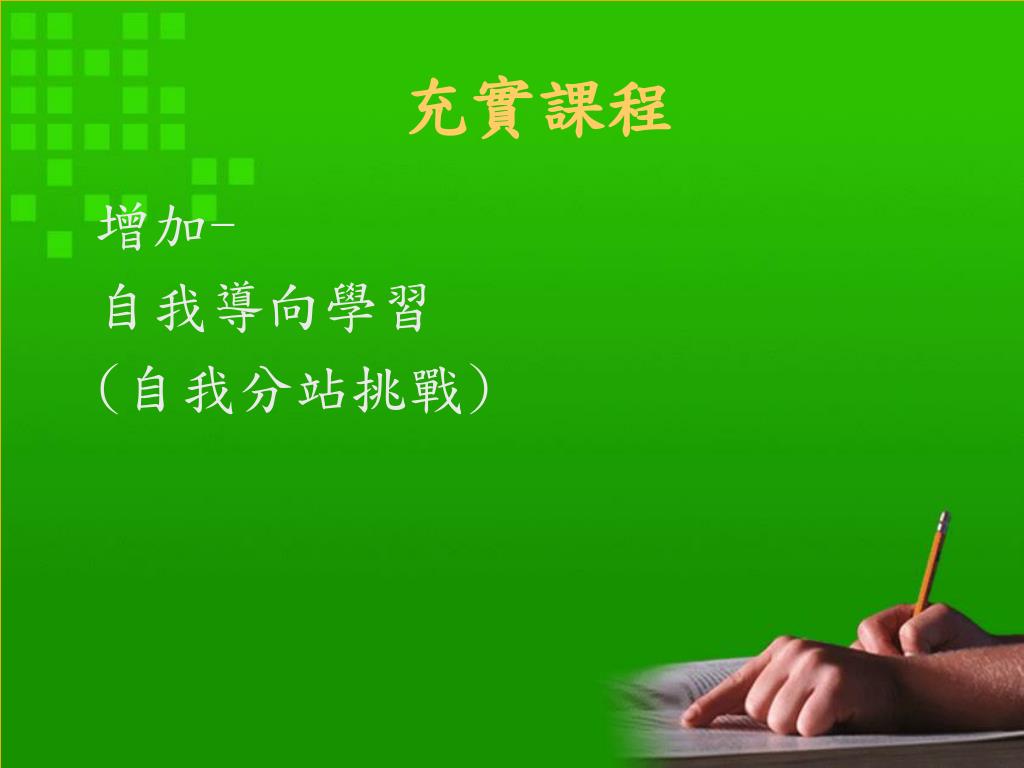 充實課程

增加-
自我導向學習
(自我分站挑戰)